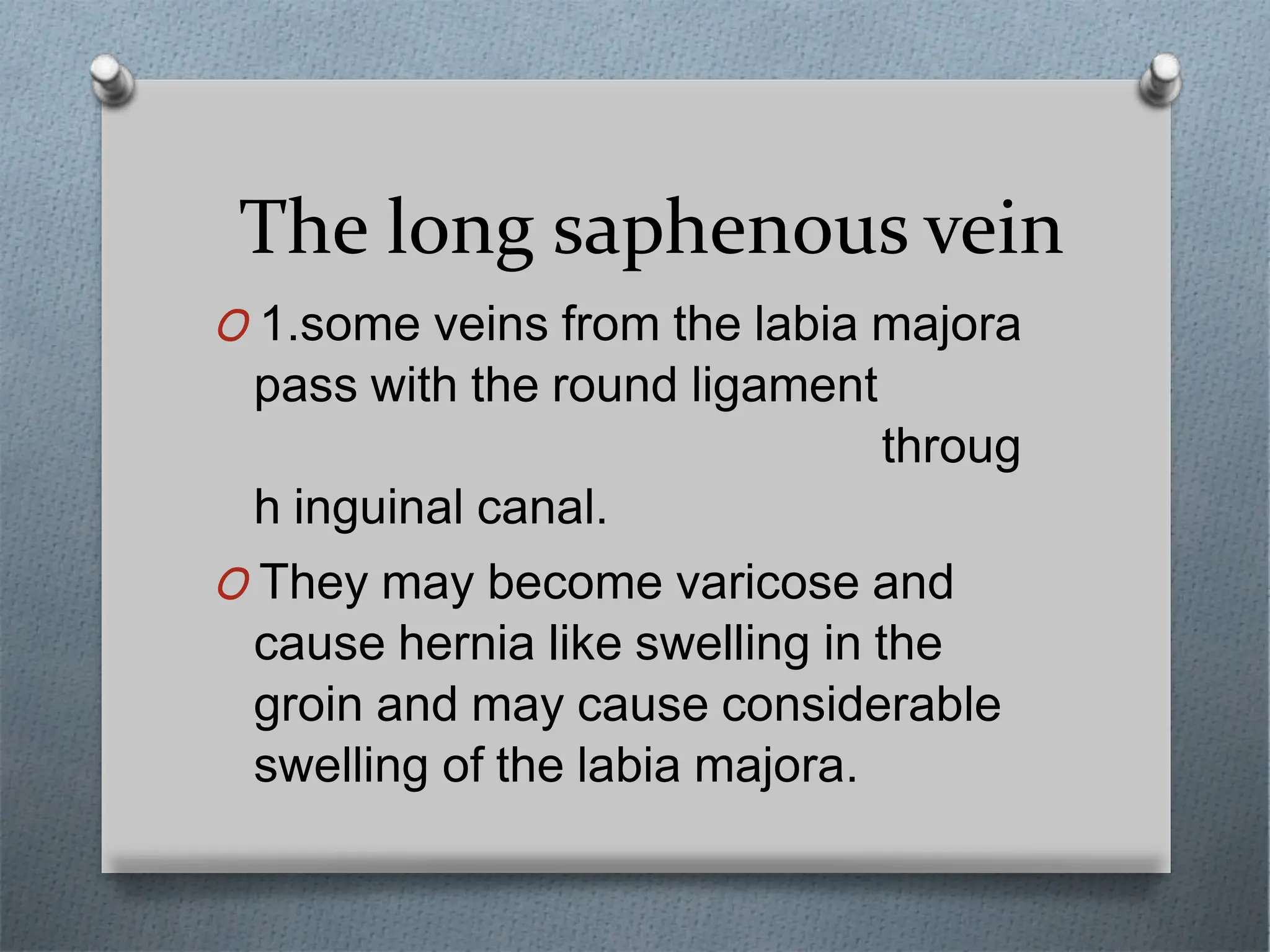 The long saphenous vein

1.some veins from the labia majora pass with the round ligament throug h inguinal canal.

They may become varicose and cause hernia like swelling in the groin and may cause considerable swelling of the labia majora.